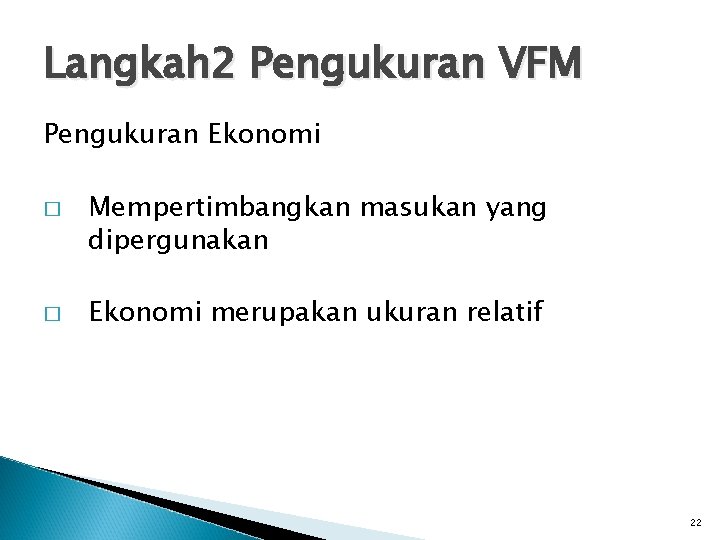 Langkah2 Pengukuran VFM

Pengukuran Ekonomi

□ Mempertimbangkan masukan yang dipergunakan

□ Ekonomi merupakan ukuran relatif

22